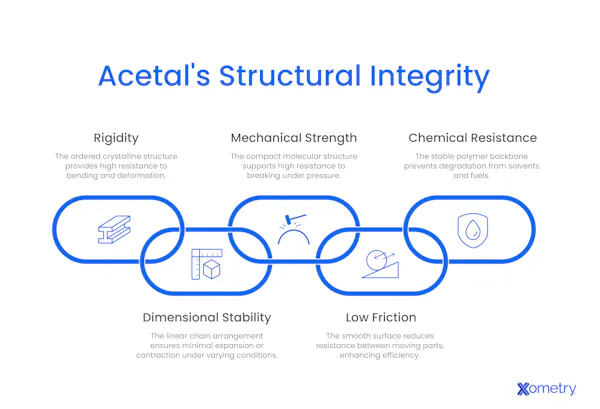 Acetal's Structural Integrity

Rigidity

The ordered crystalline structure provides high resistance to bending and deformation.

Mechanical Strength

The compact molecular structure supports high resistance to breaking under pressure.

Chemical Resistance

The stable polymer backbone prevents degradation from solvents and fuels.

Dimensional Stability

The linear chain arrangement ensures minimal expansion or contraction under varying conditions.

Low Friction

The smooth surface reduces resistance between moving parts, enhancing efficiency.

Xometry